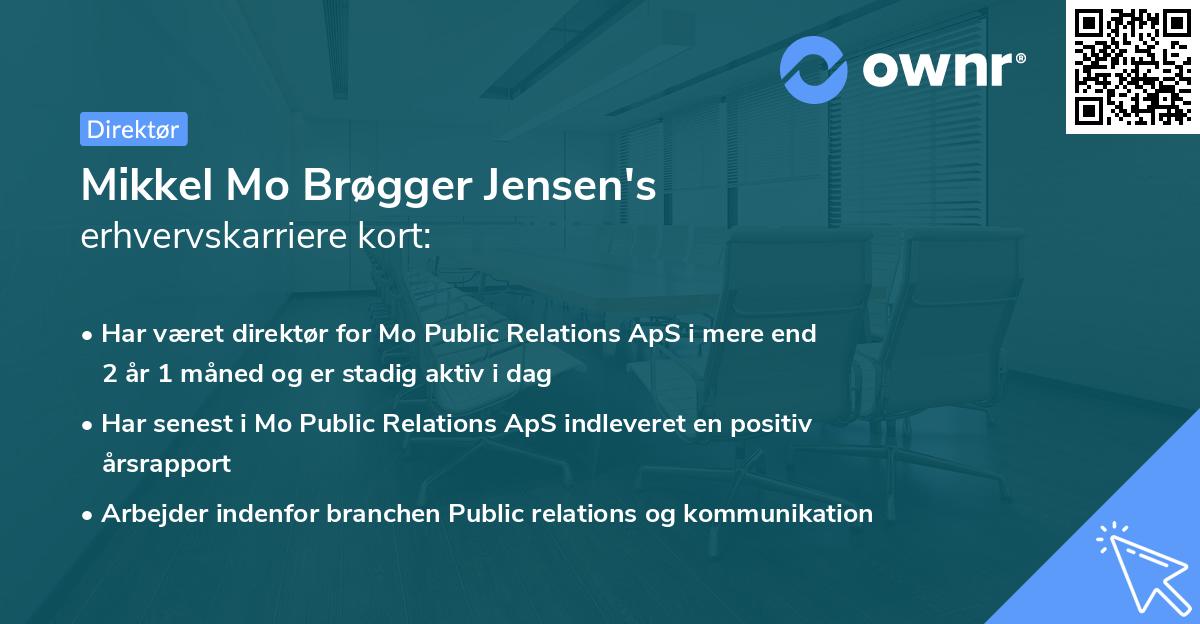 ownr®

Direktør

Mikkel Mo Brøgger Jensen's
erhvervskarriere kort:

• Har været direktør for Mo Public Relations ApS i mere end 2 år 1 måned og er stadig aktiv i dag
• Har senest i Mo Public Relations ApS indleveret en positiv årsrapport
• Arbejder indenfor branchen Public relations og kommunikation